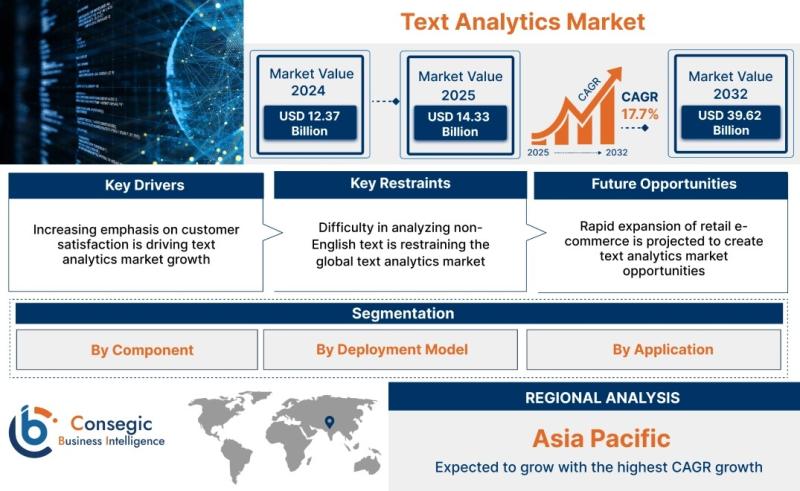 Text Analytics Market

Market Value 2024
USD 12.37 Billion

Market Value 2025
USD 14.33 Billion

CAGR
CAGR 17.7%
2025 2032

Market Value 2032
USD 39.62 Billion

Key Drivers
Increasing emphasis on customer satisfaction is driving text analytics market growth

Key Restraints
Difficulty in analyzing non-English text is restraining the global text analytics market

Future Opportunities
Rapid expansion of retail e-commerce is projected to create text analytics market opportunities

Segmentation
By Component
By Deployment Model
By Application

Consegic Business Intelligence

REGIONAL ANALYSIS
Asia Pacific
Expected to grow with the highest CAGR growth